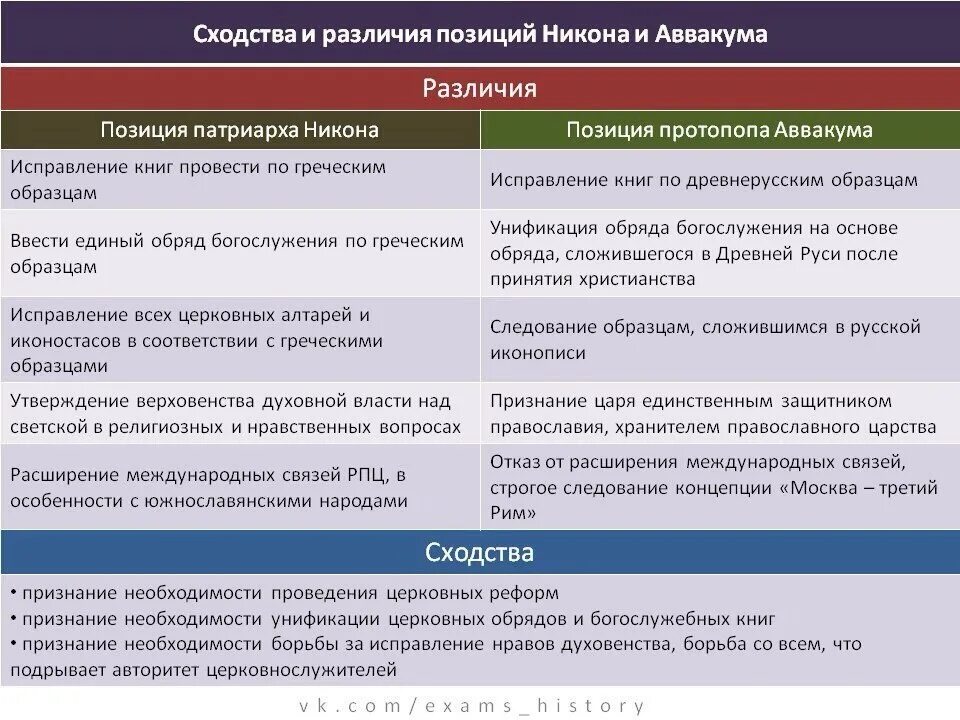 Сходства и различия позиций Никона и Аввакума

Различия

| Позиция патриарха Никона | Позиция протопопа Аввакума |
|---|---|
| Исправление книг провести по греческим образцам | Исправление книг по древнерусским образцам |
| Ввести единый обряд богослужения по греческим образцам | Унификация обряда богослужения на основе обряда, сложившегося в Древней Руси после принятия христианства |
| Исправление всех церковных алтарей и иконостасов в соответствии с греческими образцами | Следование образцам, сложившимся в русской иконописи |
| Утверждение верховенства духовной власти над светской в религиозных и нравственных вопросах | Признание царя единственным защитником православия, хранителем православного царства |
| Расширение международных связей РПЦ, в особенности с южнославянскими народами | Отказ от расширения международных связей, строгое следование концепции «Москва – третий Рим» |

Сходства

• признание необходимости проведения церковных реформ
• признание необходимости унификации церковных обрядов и богослужебных книг
• признание необходимости борьбы за исправление нравов духовенства, борьба со всем, что подрывает авторитет церковнослужителей

vk.com/exams_history